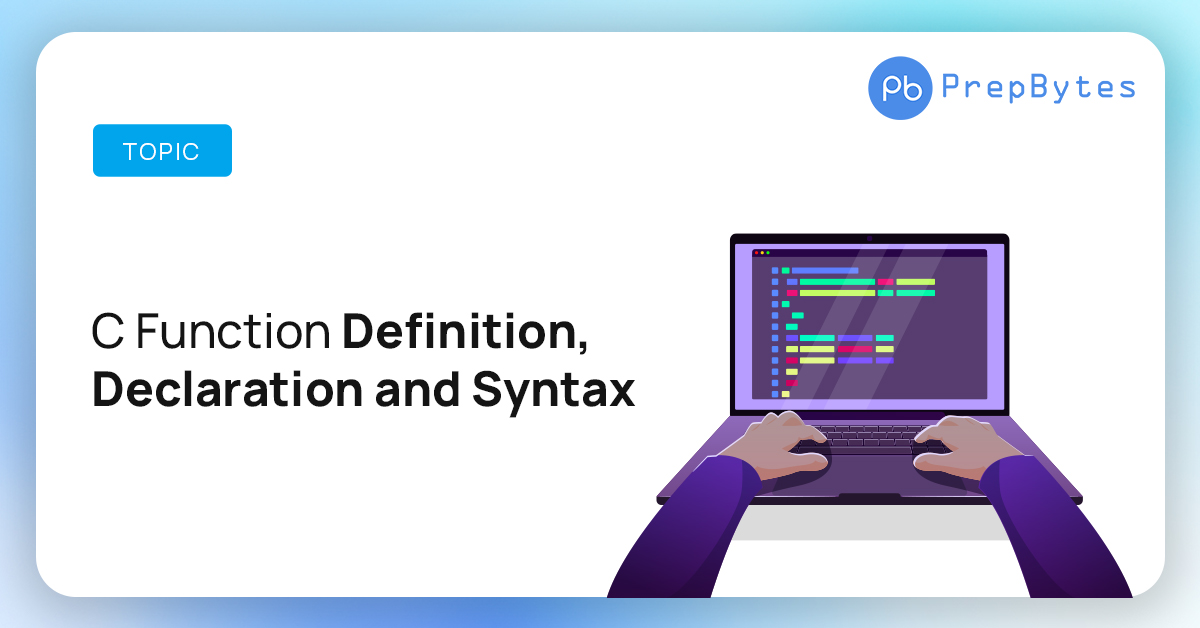 Pb PrepBytes

TOPIC

C Function Definition, Declaration and Syntax